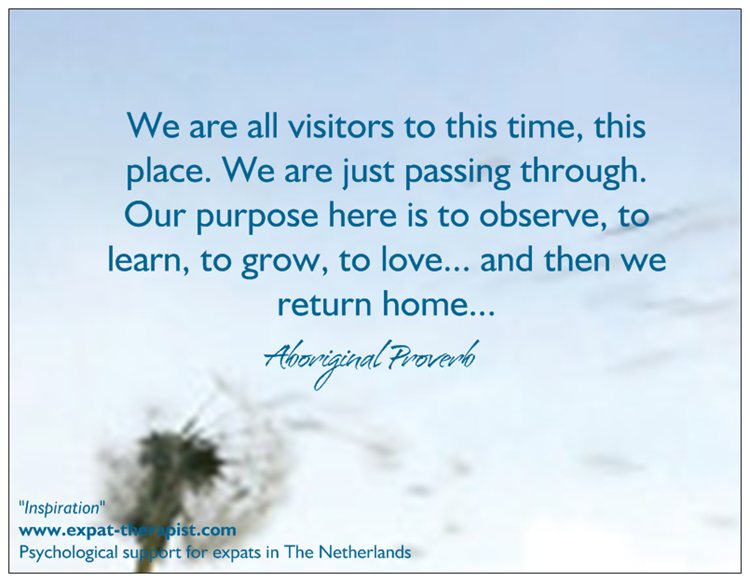 We are all visitors to this time, this place. We are just passing through. Our purpose here is to observe, to learn, to grow, to love... and then we return home...

Aboriginal Proverb

"Inspiration"
www.expat-therapist.com
Psychological support for expats in The Netherlands